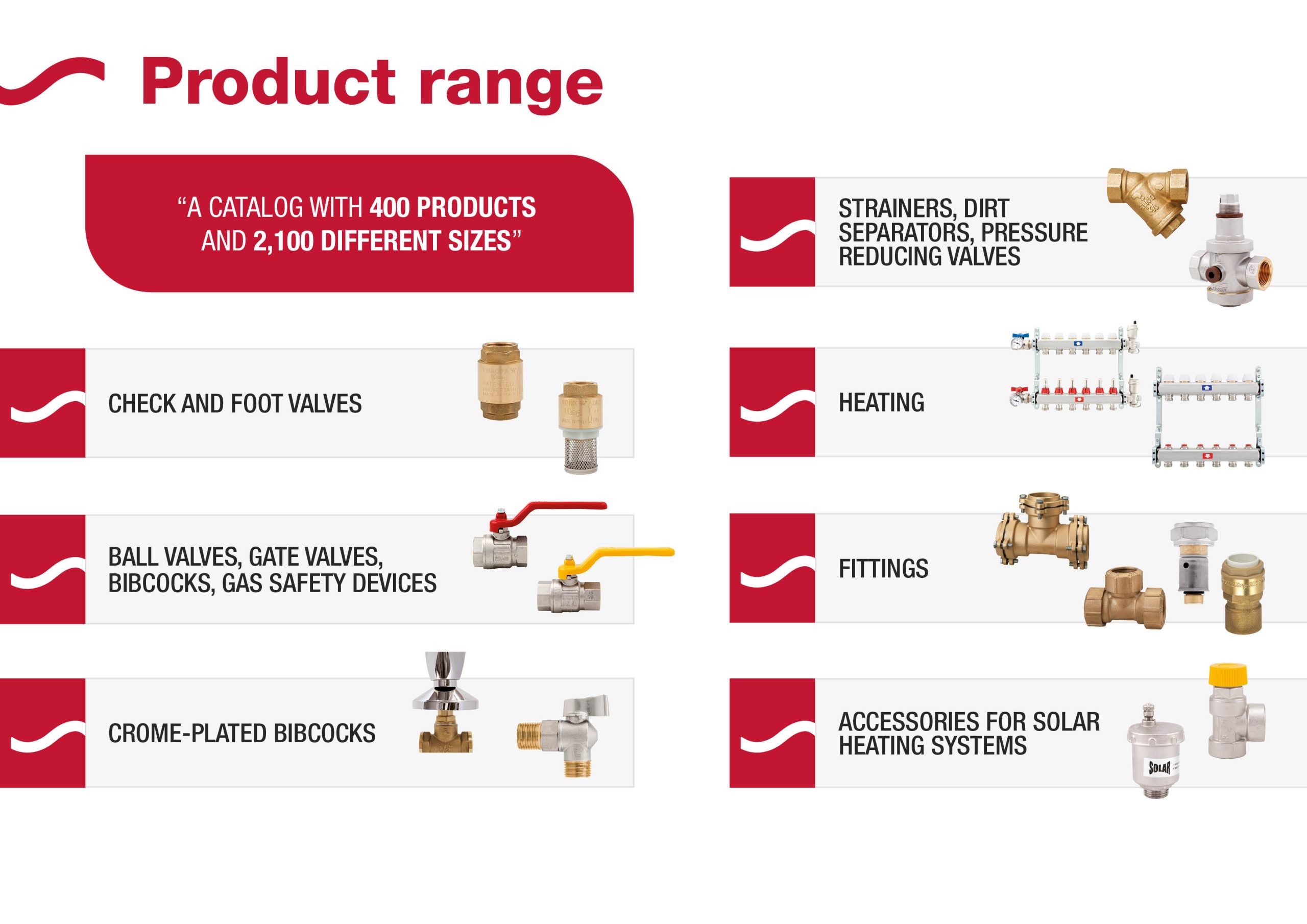 Product range

“A CATALOG WITH 400 PRODUCTS AND 2,100 DIFFERENT SIZES”

CHECK AND FOOT VALVES

BALL VALVES, GATE VALVES, BIBCOCKS, GAS SAFETY DEVICES

CROME-PLATED BIBCOCKS

STRAINERS, DIRT SEPARATORS, PRESSURE REDUCING VALVES

HEATING

FITTINGS

ACCESSORIES FOR SOLAR HEATING SYSTEMS

SOLAR